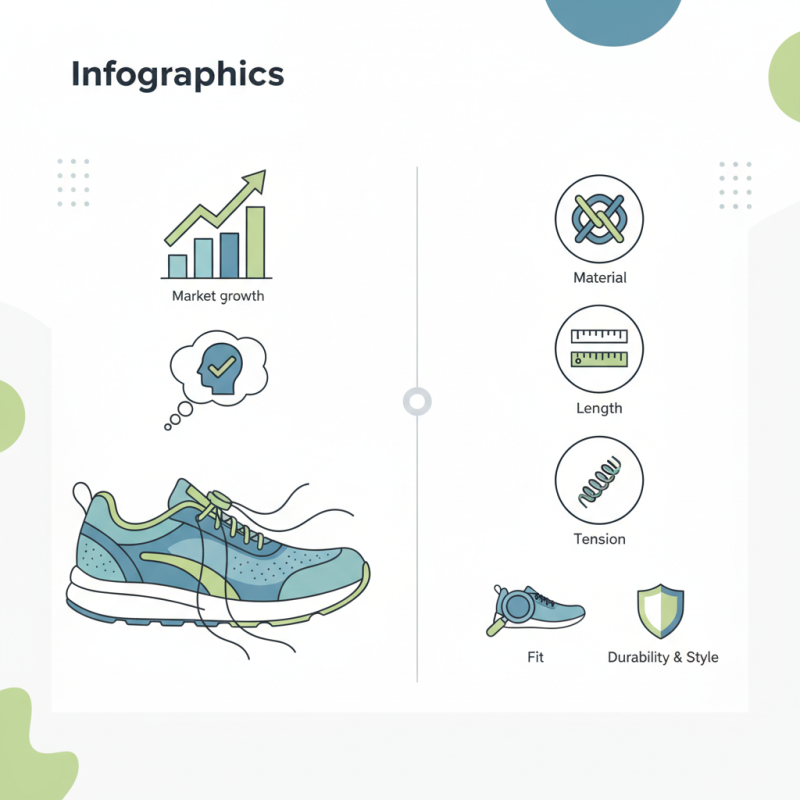 Infographics

Market growth

Material

Length

Tension

Fit

Durability & Style